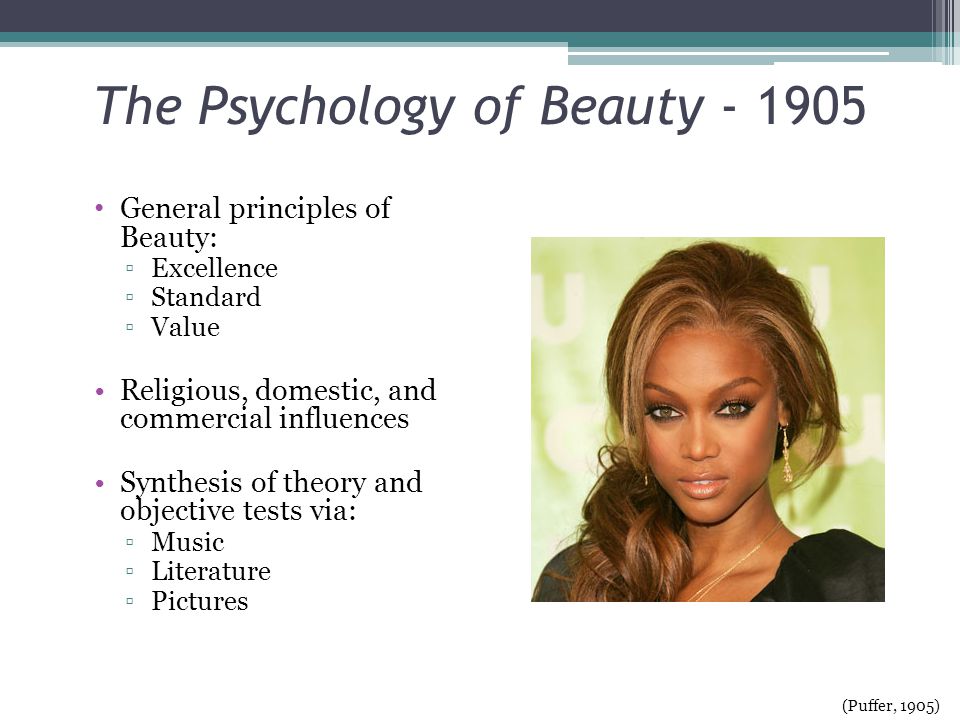 The Psychology of Beauty - 1905

• General principles of Beauty:
▫ Excellence
▫ Standard
▫ Value

• Religious, domestic, and commercial influences

• Synthesis of theory and objective tests via:
▫ Music
▫ Literature
▫ Pictures

(Puffer, 1905)